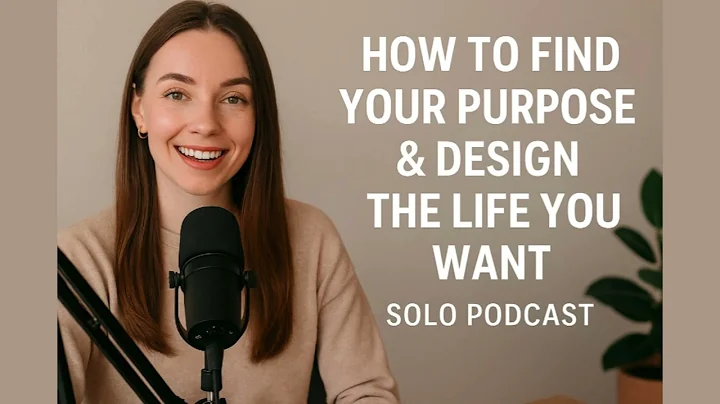 HOW TO FIND YOUR PURPOSE & DESIGN THE LIFE YOU WANT

SOLO PODCAST